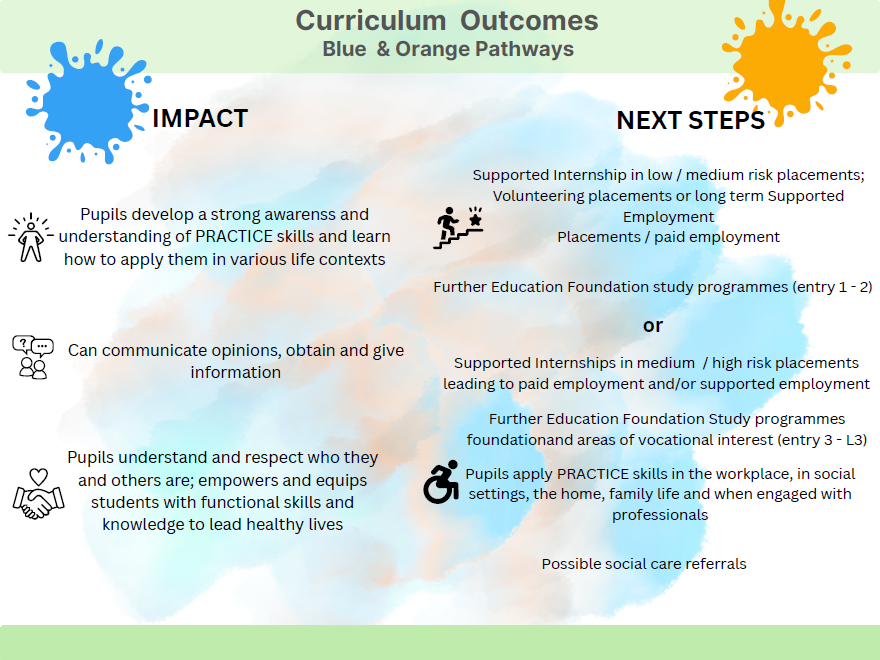 Curriculum Outcomes
Blue & Orange Pathways

IMPACT

Pupils develop a strong awarenss and understanding of PRACTICE skills and learn how to apply them in various life contexts

Can communicate opinions, obtain and give information

Pupils understand and respect who they and others are; empowers and equips students with functional skills and knowledge to lead healthy lives

NEXT STEPS

Supported Internship in low / medium risk placements; Volunteering placements or long term Supported Employment
Placements / paid employment

Further Education Foundation study programmes (entry 1 - 2)

or

Supported Internships in medium / high risk placements leading to paid employment and/or supported employment

Further Education Foundation Study programmes foundationand areas of vocational interest (entry 3 - L3)

Pupils apply PRACTICE skills in the workplace, in social settings, the home, family life and when engaged with professionals

Possible social care referrals